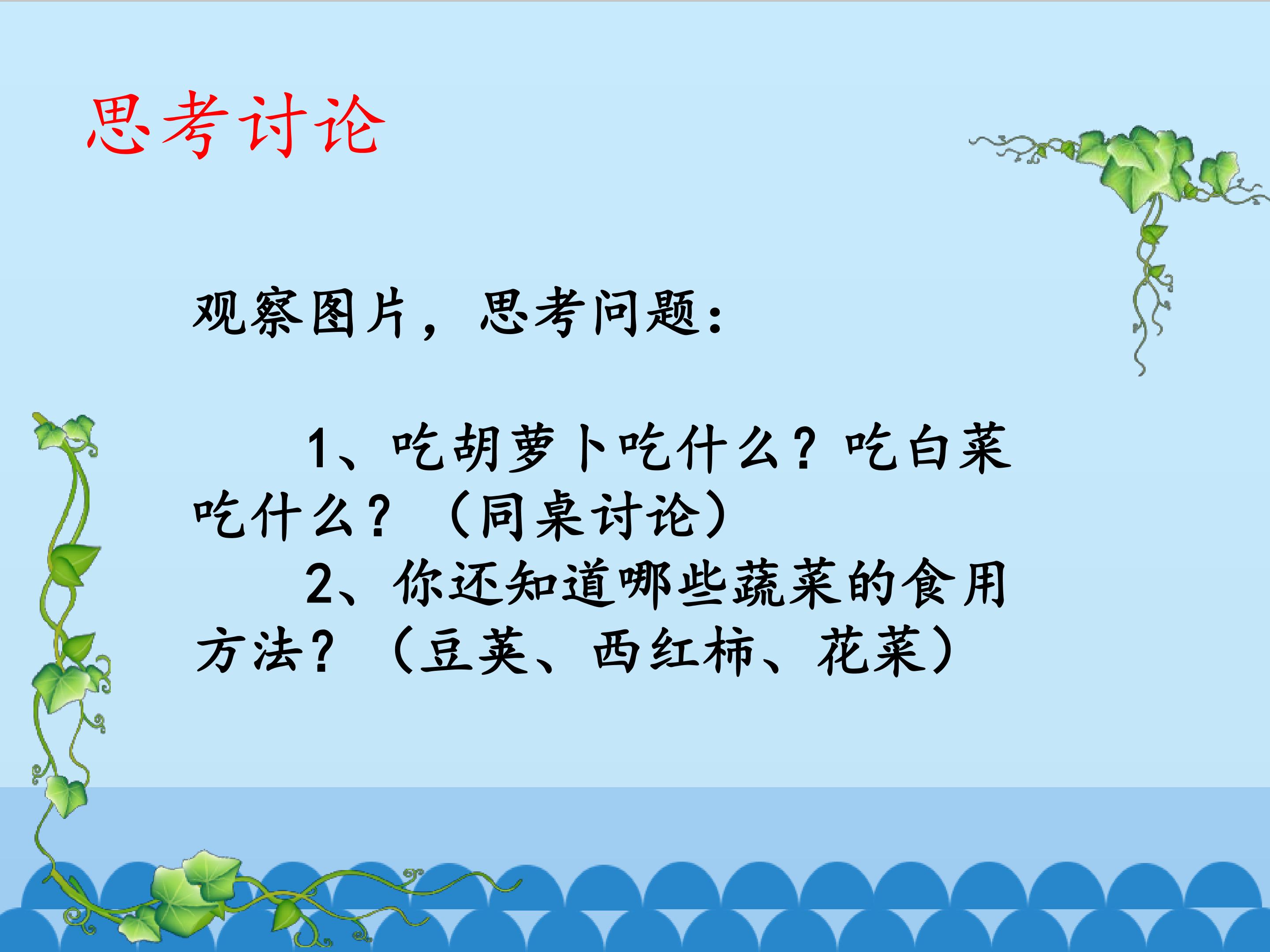 思考讨论

观察图片，思考问题：

1、吃胡萝卜吃什么？吃白菜吃什么？（同桌讨论）

2、你还知道哪些蔬菜的食用方法？（豆荚、西红柿、花菜）